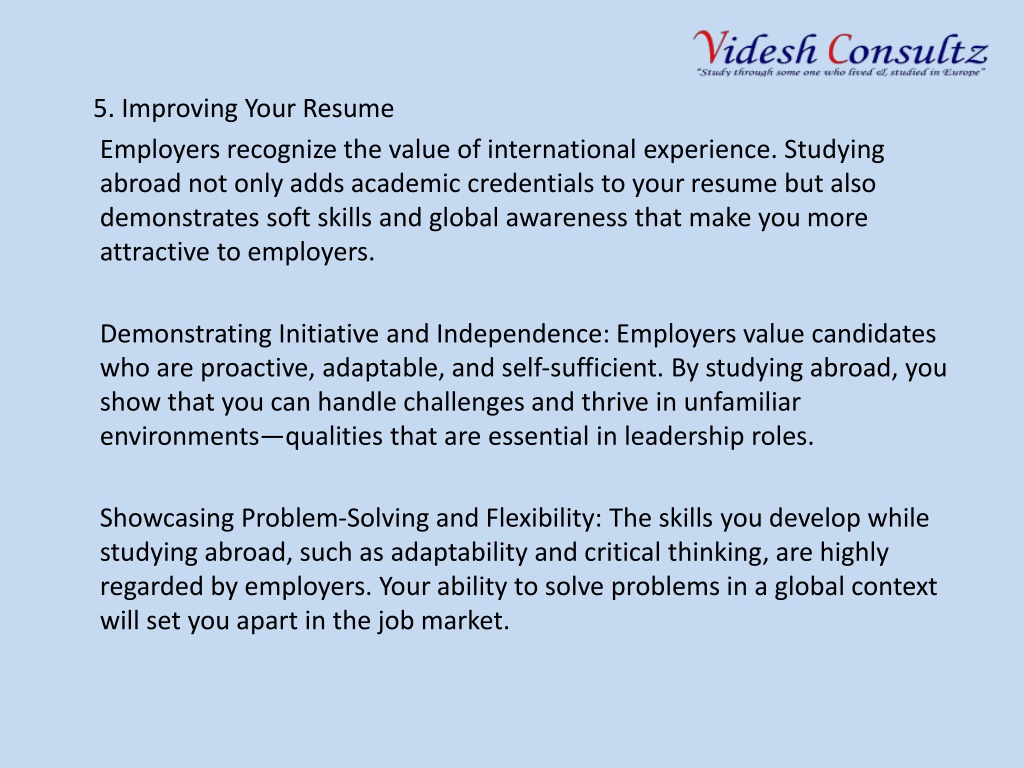 Videsh Consultz
"Study through some one who lived & studied in Europe"

5. Improving Your Resume

Employers recognize the value of international experience. Studying abroad not only adds academic credentials to your resume but also demonstrates soft skills and global awareness that make you more attractive to employers.

Demonstrating Initiative and Independence: Employers value candidates who are proactive, adaptable, and self-sufficient. By studying abroad, you show that you can handle challenges and thrive in unfamiliar environments—qualities that are essential in leadership roles.

Showcasing Problem-Solving and Flexibility: The skills you develop while studying abroad, such as adaptability and critical thinking, are highly regarded by employers. Your ability to solve problems in a global context will set you apart in the job market.